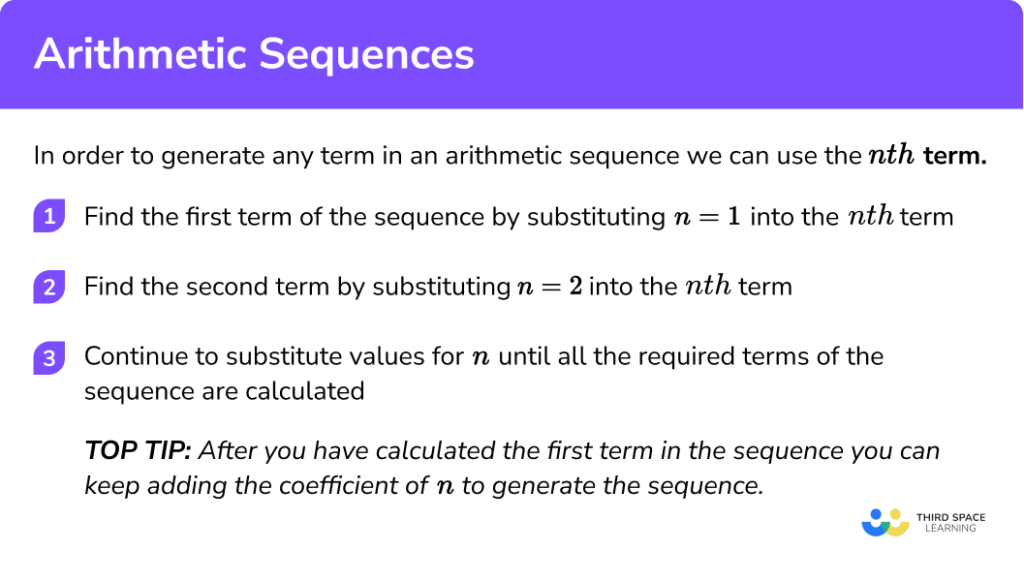 Arithmetic Sequences

In order to generate any term in an arithmetic sequence we can use the $nth$ term.

1 Find the first term of the sequence by substituting $n = 1$ into the $nth$ term

2 Find the second term by substituting $n = 2$ into the $nth$ term

3 Continue to substitute values for $n$ until all the required terms of the sequence are calculated

TOP TIP: After you have calculated the first term in the sequence you can keep adding the coefficient of $n$ to generate the sequence.

THIRD SPACE LEARNING